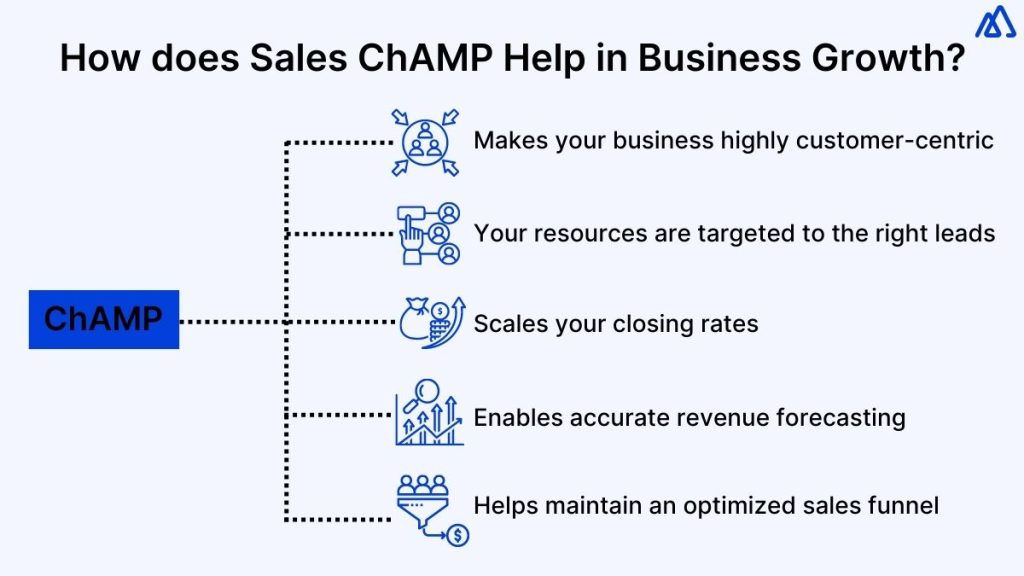 How does Sales ChAMP Help in Business Growth?

ChAMP

Makes your business highly customer-centric

Your resources are targeted to the right leads

Scales your closing rates

Enables accurate revenue forecasting

Helps maintain an optimized sales funnel